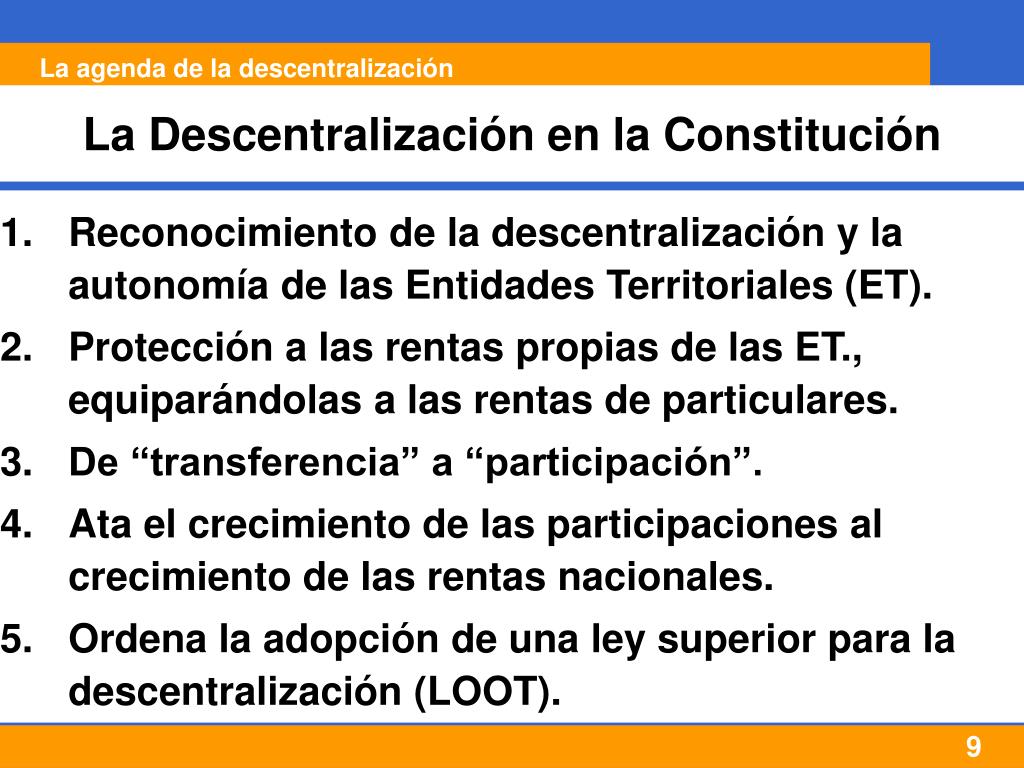 La agenda de la descentralización

La Descentralización en la Constitución

1. Reconocimiento de la descentralización y la autonomía de las Entidades Territoriales (ET).
2. Protección a las rentas propias de las ET., equiparándolas a las rentas de particulares.
3. De “transferencia” a “participación”.
4. Ata el crecimiento de las participaciones al crecimiento de las rentas nacionales.
5. Ordena la adopción de una ley superior para la descentralización (LOOT).

9